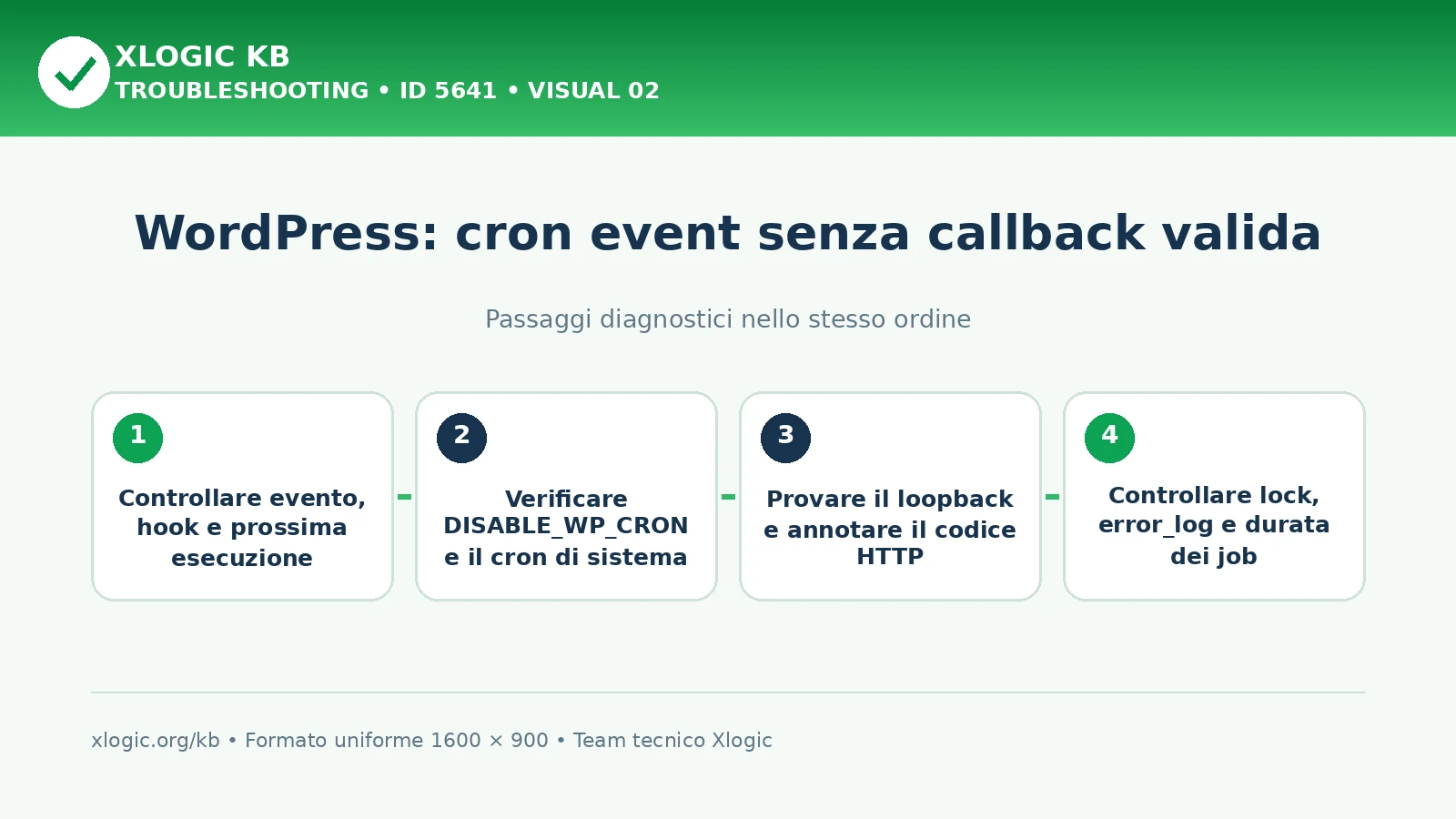 XLOGIC KB
TROUBLESHOOTING • ID 5641 • VISUAL 02

WordPress: cron event senza callback valida

Passaggi diagnostici nello stesso ordine

1
Controllare evento, hook e prossima esecuzione

2
Verificare DISABLE_WP_CRON e il cron di sistema

3
Provare il loopback e annotare il codice HTTP

4
Controllare lock, error_log e durata dei job

xlogic.org/kb • Formato uniforme 1600 × 900 • Team tecnico Xlogic